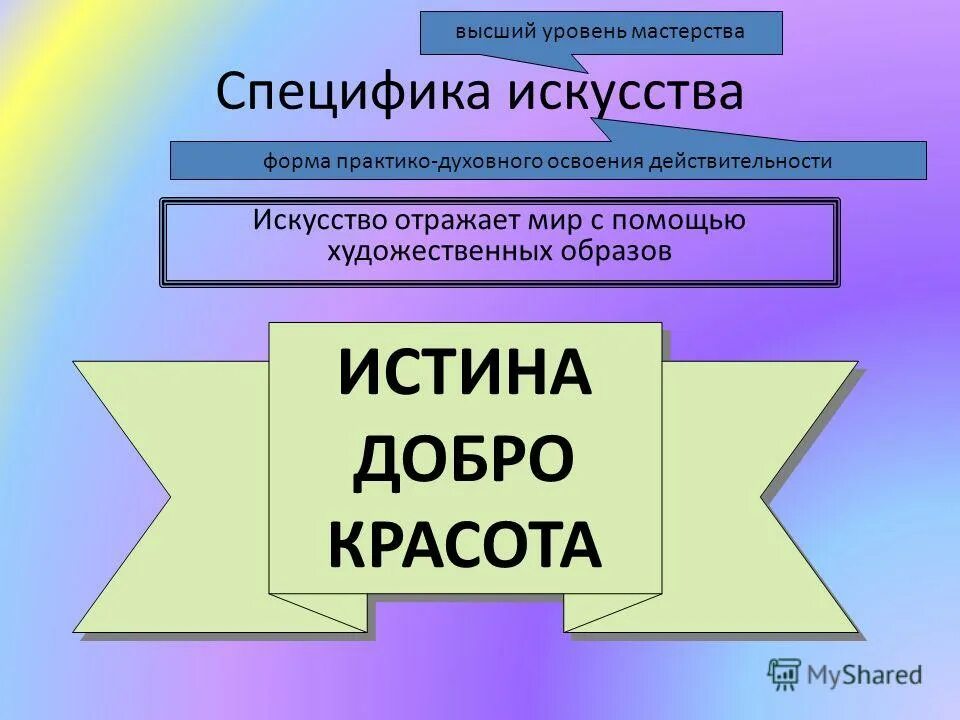 высший уровень мастерства

Специфика искусства

форма практико-духовного освоения действительности

Искусство отражает мир с помощью художественных образов

ИСТИНА
ДОБРО
КРАСОТА

MyShared